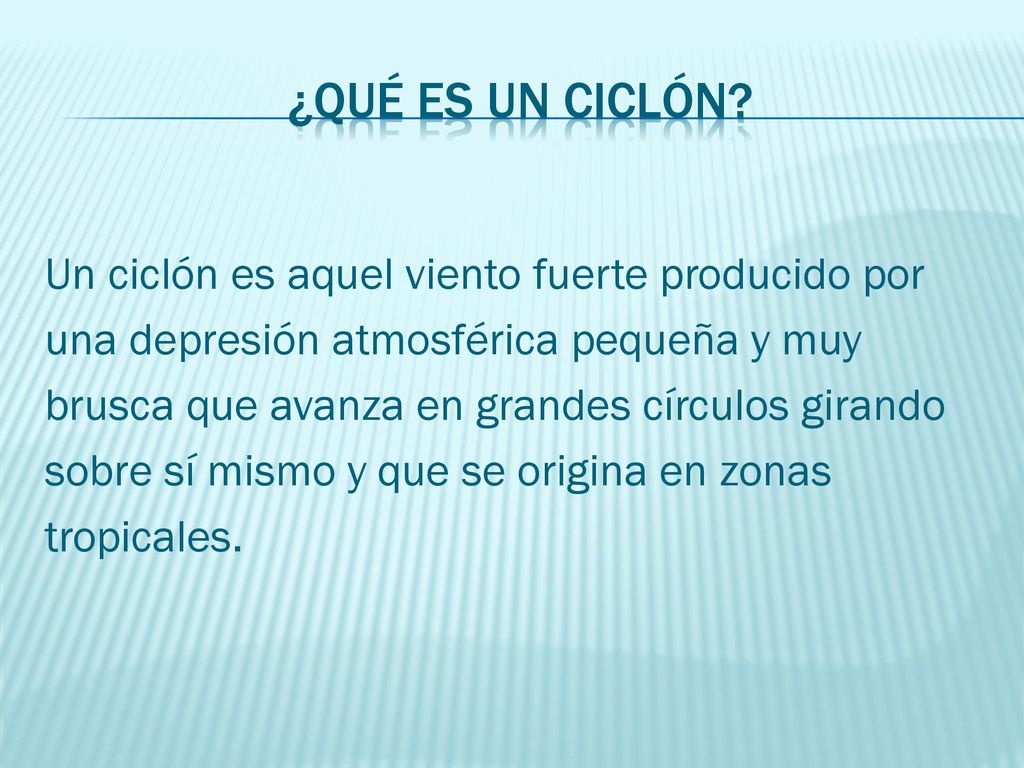 ¿QUÉ ES UN CICLÓN?

Un ciclón es aquel viento fuerte producido por una depresión atmosférica pequeña y muy brusca que avanza en grandes círculos girando sobre sí mismo y que se origina en zonas tropicales.